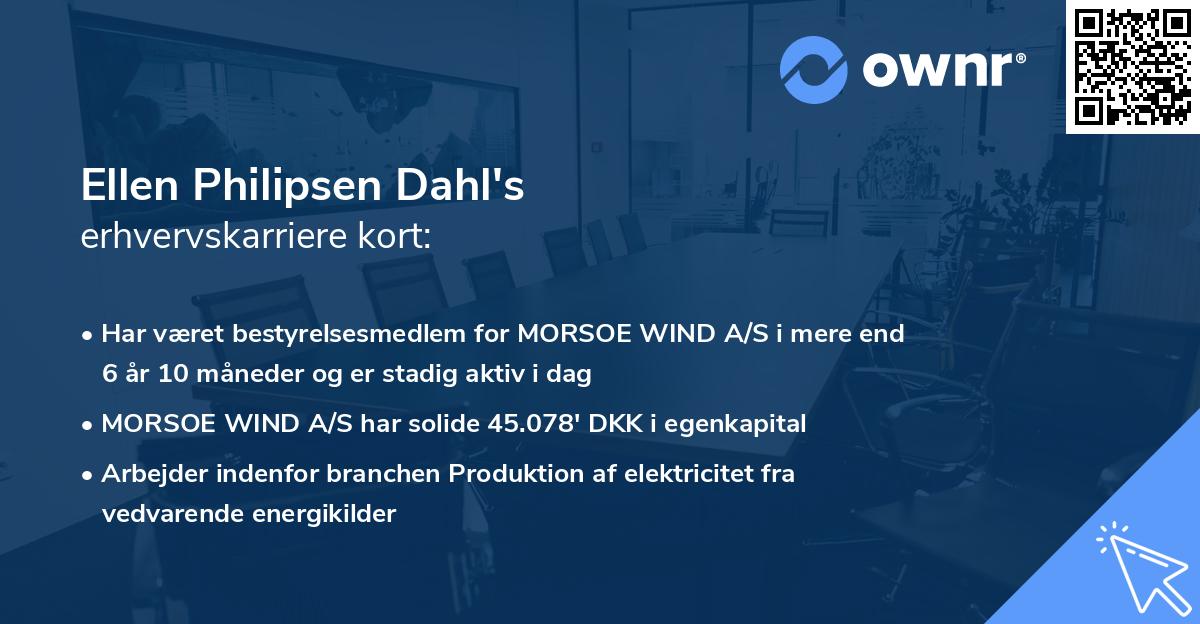 ownr®

Ellen Philipsen Dahl's
erhvervskarriere kort:

• Har været bestyrelsesmedlem for MORSOE WIND A/S i mere end 6 år 10 måneder og er stadig aktiv i dag
• MORSOE WIND A/S har solide 45.078' DKK i egenkapital
• Arbejder indenfor branchen Produktion af elektricitet fra vedvarende energikilder